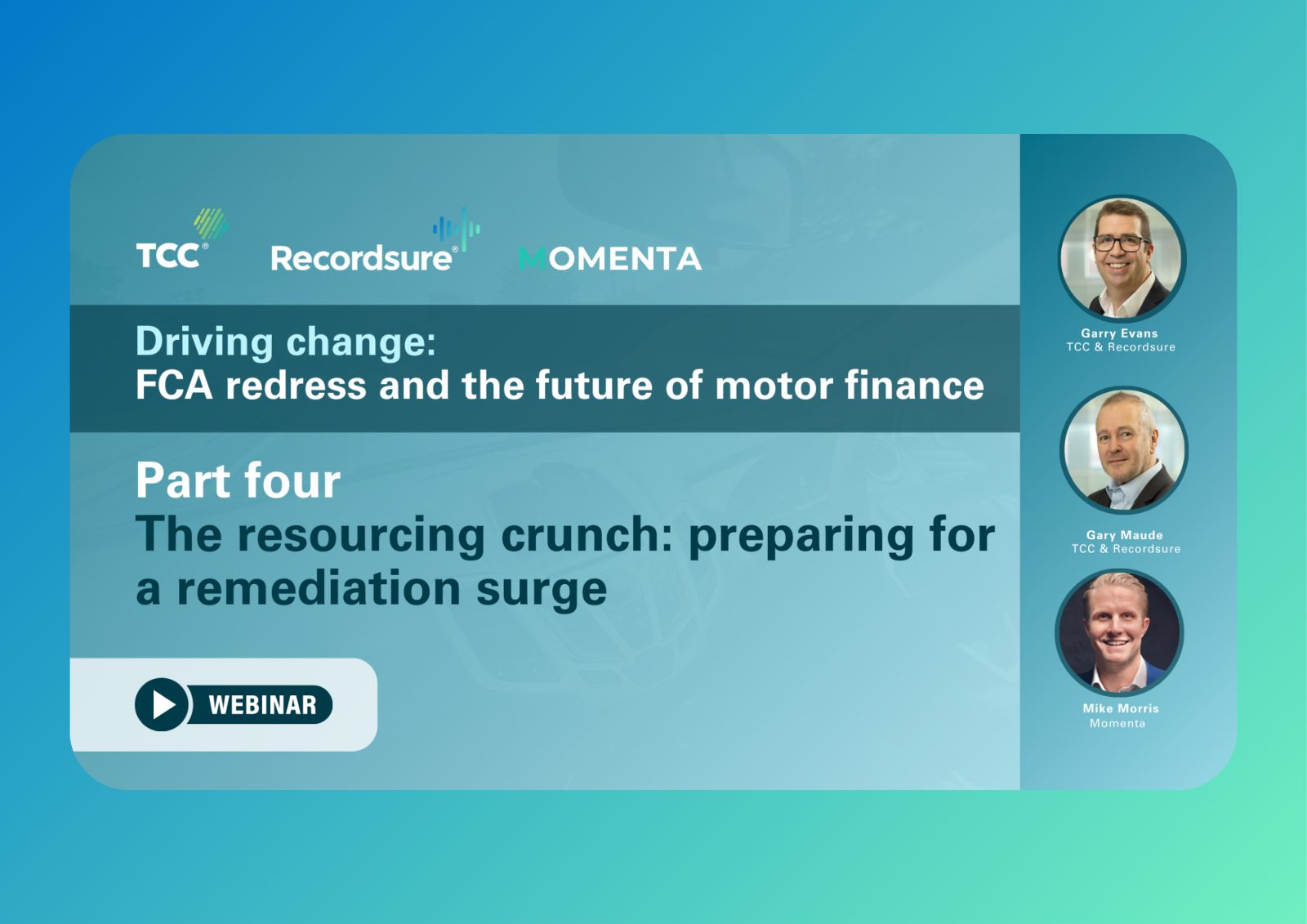 TCC®

Recordsure®

MOMENTA

Driving change:
FCA redress and the future of motor finance

Part four
The resourcing crunch: preparing for a remediation surge

WEBINAR

Garry Evans
TCC & Recordsure

Gary Maude
TCC & Recordsure

Mike Morris
Momenta